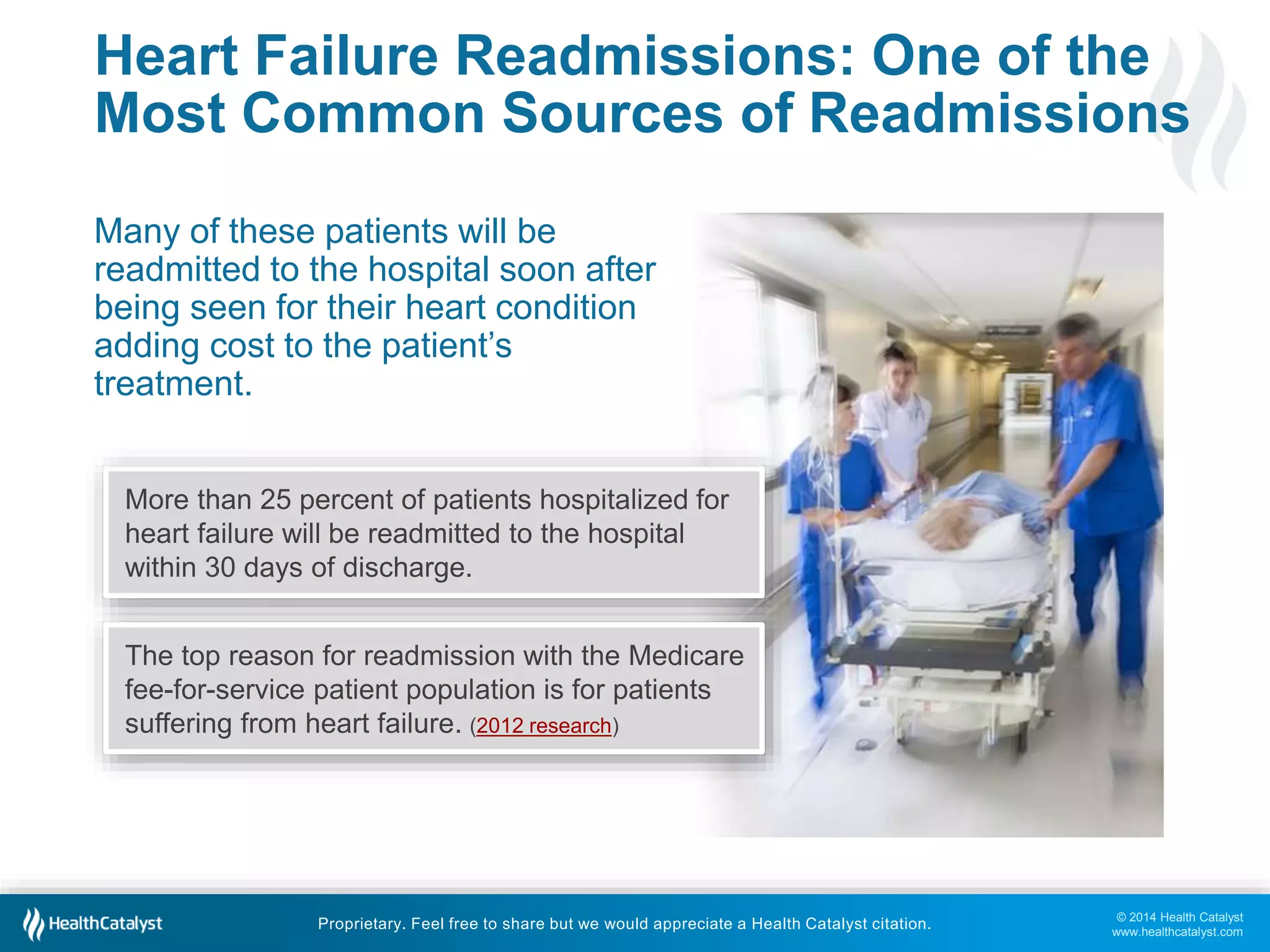 Heart Failure Readmissions: One of the Most Common Sources of Readmissions

Many of these patients will be readmitted to the hospital soon after being seen for their heart condition adding cost to the patient's treatment.

More than 25 percent of patients hospitalized for heart failure will be readmitted to the hospital within 30 days of discharge.

The top reason for readmission with the Medicare fee-for-service patient population is for patients suffering from heart failure. (2012 research)

HealthCatalyst

Proprietary. Feel free to share but we would appreciate a Health Catalyst citation.

© 2014 Health Catalyst
www.healthcatalyst.com